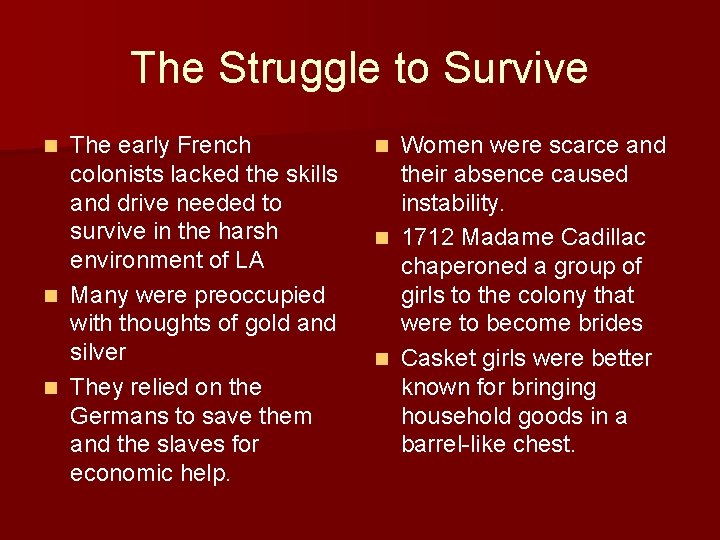 The Struggle to Survive

- The early French colonists lacked the skills and drive needed to survive in the harsh environment of LA
- Many were preoccupied with thoughts of gold and silver
- They relied on the Germans to save them and the slaves for economic help.

- Women were scarce and their absence caused instability.
- 1712 Madame Cadillac chaperoned a group of girls to the colony that were to become brides
- Casket girls were better known for bringing household goods in a barrel-like chest.